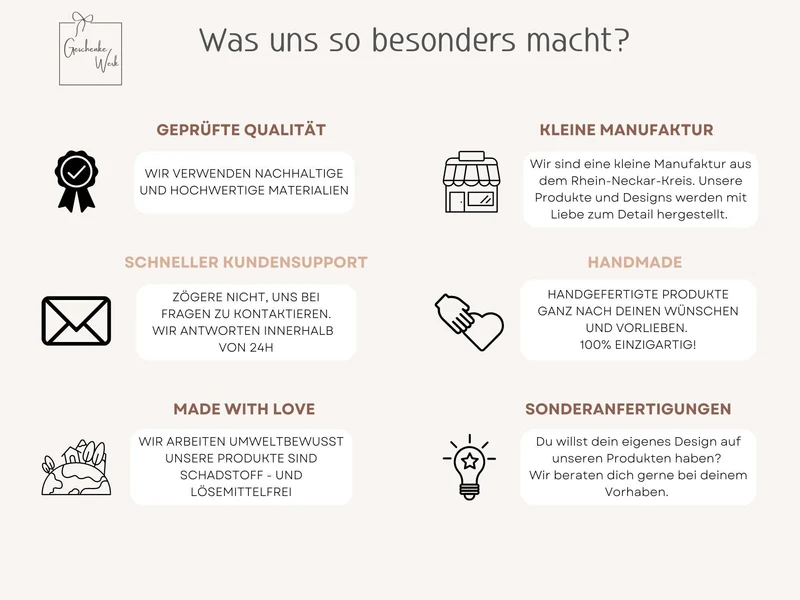 Geschenke Werk

Was uns so besonders macht?

GEPRÜFTE QUALITÄT

WIR VERWENDEN NACHHALTIGE UND HOCHWERTIGE MATERIALIEN

SCHNELLER KUNDENSUPPORT

ZÖGERE NICHT, UNS BEI FRAGEN ZU KONTAKTIEREN. WIR ANTWORTEN INNERHALB VON 24H

MADE WITH LOVE

WIR ARBEITEN UMWELTBEWUSST UNSERE PRODUKTE SIND SCHADSTOFF - UND LÖSEMITTELFREI

KLEINE MANUFAKTUR

Wir sind eine kleine Manufaktur aus dem Rhein-Neckar-Kreis. Unsere Produkte und Designs werden mit Liebe zum Detail hergestellt.

HANDMADE

HANDGEFERTIGTE PRODUKTE GANZ NACH DEINEN WÜNSCHEN UND VORLIEBEN.
100% EINZIGARTIG!

SONDERANFERTIGUNGEN

Du willst dein eigenes Design auf unseren Produkten haben?
Wir beraten dich gerne bei deinem Vorhaben.